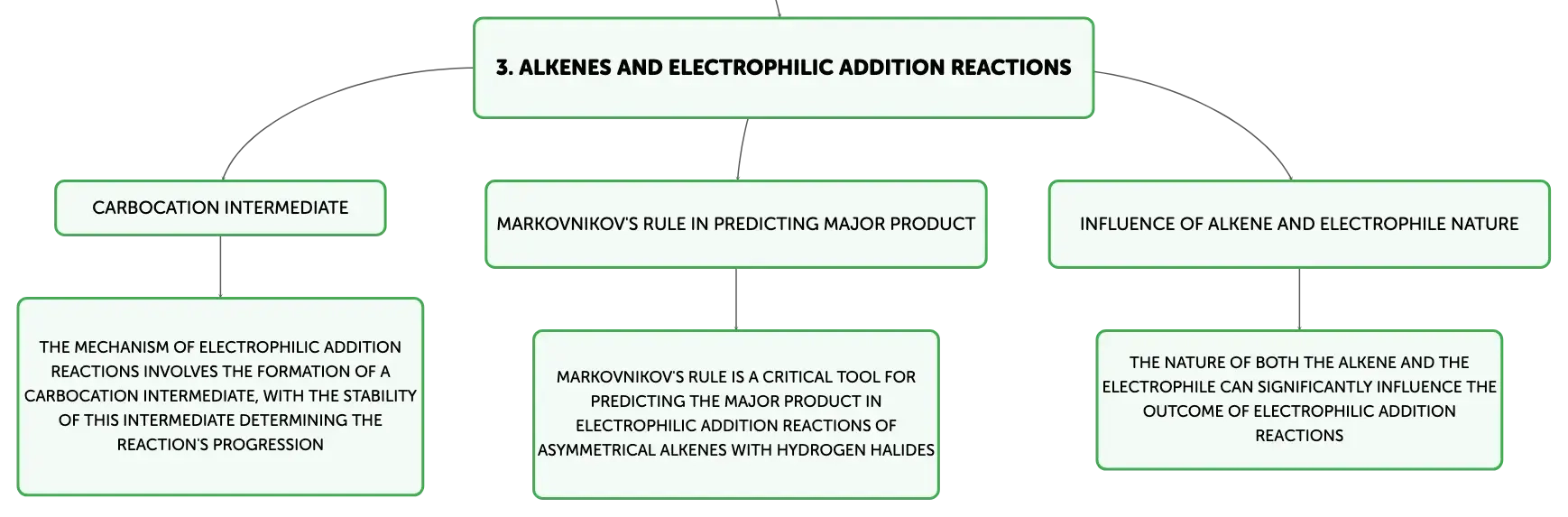 3. ALKENES AND ELECTROPHILIC ADDITION REACTIONS

CARBOCATION INTERMEDIATE

THE MECHANISM OF ELECTROPHILIC ADDITION REACTIONS INVOLVES THE FORMATION OF A CARBOCATION INTERMEDIATE, WITH THE STABILITY OF THIS INTERMEDIATE DETERMINING THE REACTION'S PROGRESSION

MARKOVNIKOV'S RULE IN PREDICTING MAJOR PRODUCT

MARKOVNIKOV'S RULE IS A CRITICAL TOOL FOR PREDICTING THE MAJOR PRODUCT IN ELECTROPHILIC ADDITION REACTIONS OF ASYMMETRICAL ALKENES WITH HYDROGEN HALIDES

INFLUENCE OF ALKENE AND ELECTROPHILE NATURE

THE NATURE OF BOTH THE ALKENE AND THE ELECTROPHILE CAN SIGNIFICANTLY INFLUENCE THE OUTCOME OF ELECTROPHILIC ADDITION REACTIONS